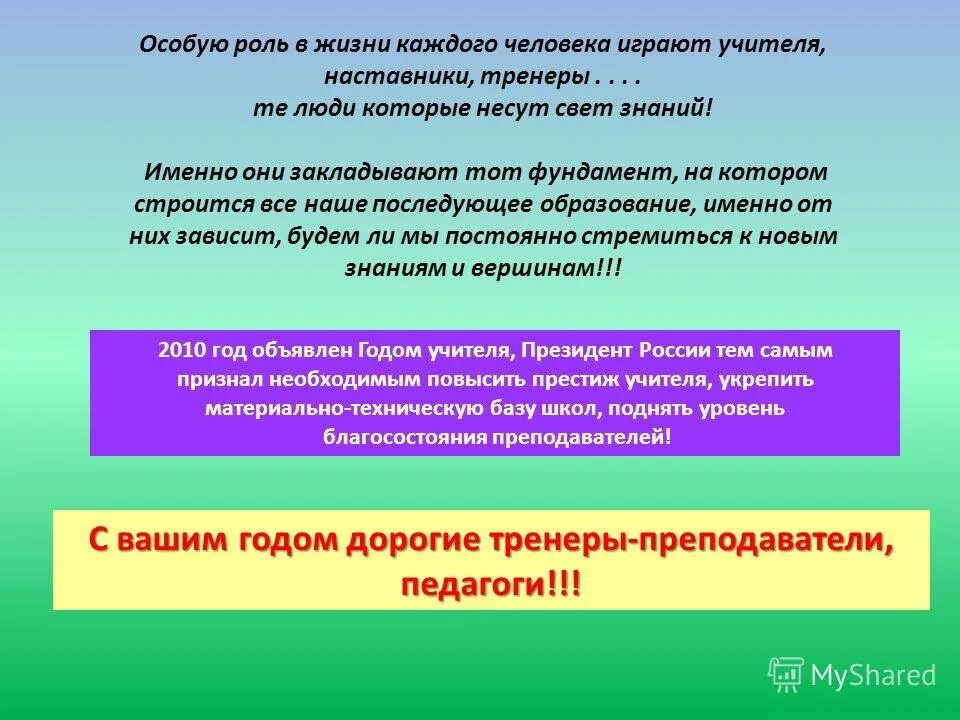 Особую роль в жизни каждого человека играют учителя, наставники, тренеры . . . .
те люди которые несут свет знаний!

Именно они закладывают тот фундамент, на котором строится все наше последующее образование, именно от них зависит, будем ли мы постоянно стремиться к новым знаниям и вершинам!!!

2010 год объявлен Годом учителя, Президент России тем самым признал необходимым повысить престиж учителя, укрепить материально-техническую базу школ, поднять уровень благосостояния преподавателей!

С вашим годом дорогие тренеры-преподаватели, педагоги!!!

MyShared